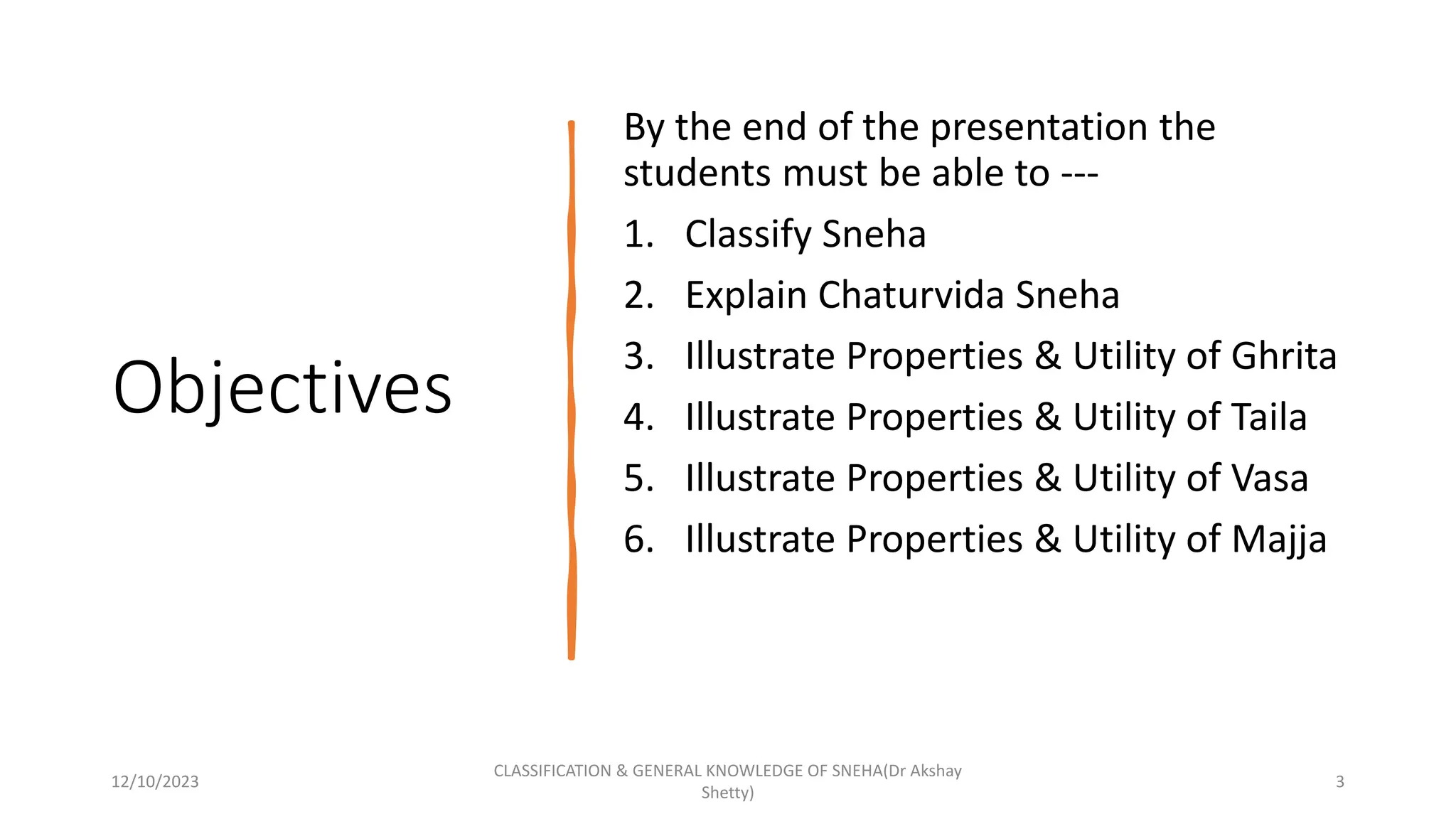 Objectives

By the end of the presentation the students must be able to ---

1. Classify Sneha
2. Explain Chaturvida Sneha
3. Illustrate Properties & Utility of Ghrita
4. Illustrate Properties & Utility of Taila
5. Illustrate Properties & Utility of Vasa
6. Illustrate Properties & Utility of Majja

12/10/2023

CLASSIFICATION & GENERAL KNOWLEDGE OF SNEHA(Dr Akshay Shetty)

3